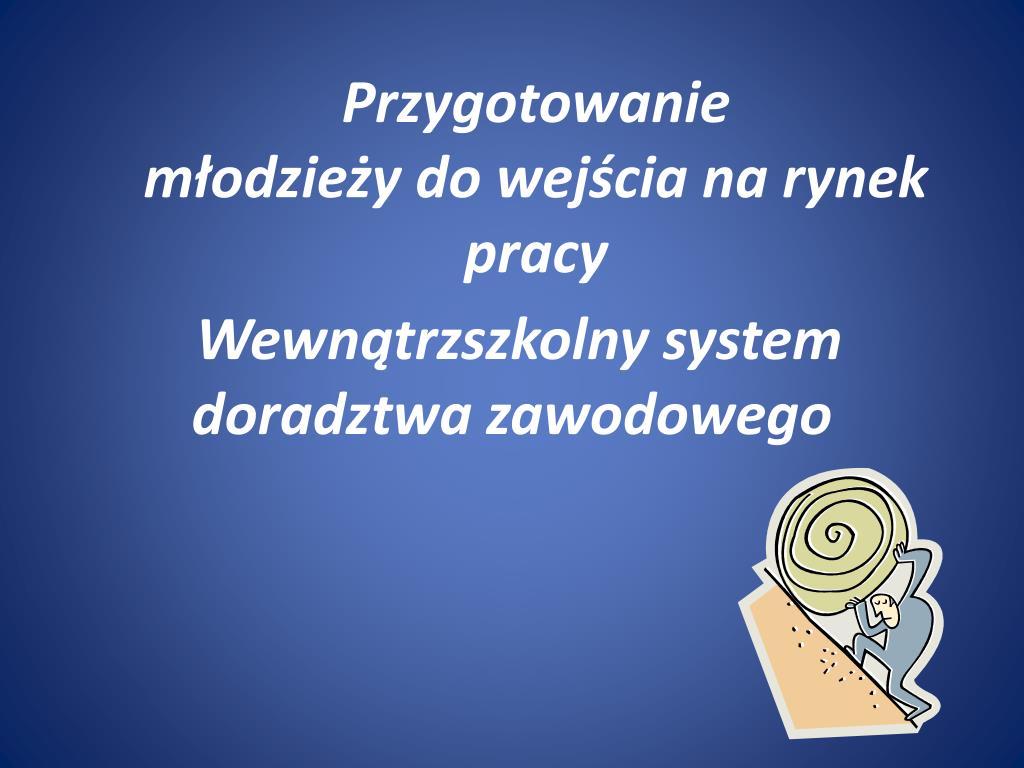 Przygotowanie młodzieży do wejścia na rynek pracy

Wewnątrzszkolny system doradztwa zawodowego